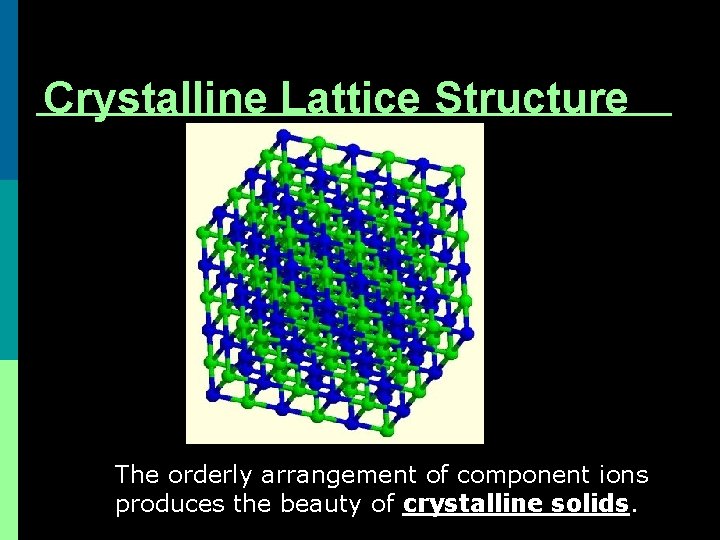 Crystalline Lattice Structure

The orderly arrangement of component ions produces the beauty of crystalline solids.